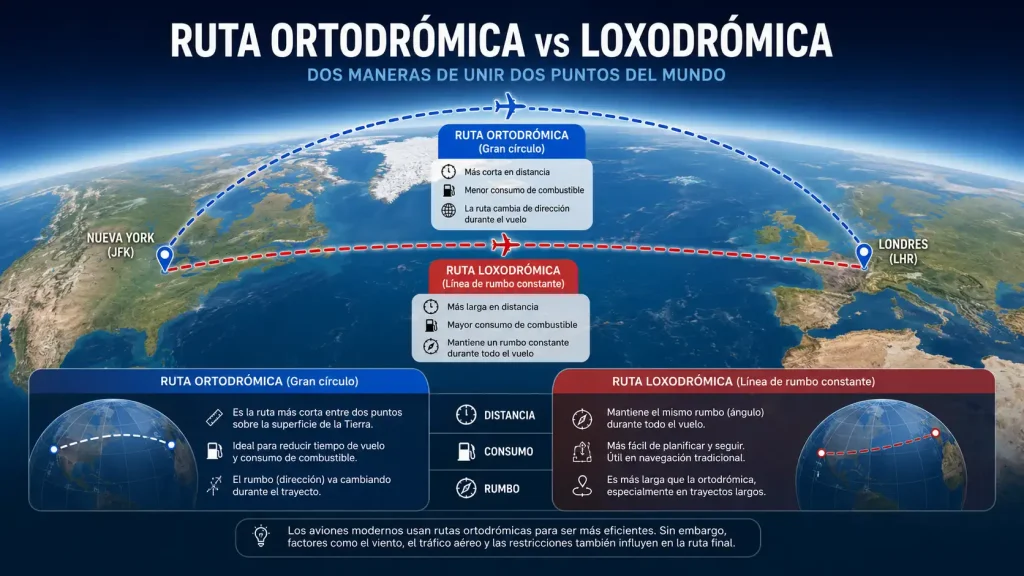 RUTA ORTODRÓMICA vs LOXODRÓMICA

DOS MANERAS DE UNIR DOS PUNTOS DEL MUNDO

RUTA ORTODRÓMICA
(Gran círculo)

Más corta en distancia

Menor consumo de combustible

La ruta cambia de dirección durante el vuelo

NUEVA YORK
(JFK)

LONDRES
(LHR)

RUTA LOXODRÓMICA
(Línea de rumbo constante)

Más larga en distancia

Mayor consumo de combustible

Mantiene un rumbo constante durante todo el vuelo

RUTA ORTODRÓMICA (Gran círculo)

Es la ruta más corta entre dos puntos sobre la superficie de la Tierra.

Ideal para reducir tiempo de vuelo y consumo de combustible.

El rumbo (dirección) va cambiando durante el trayecto.

DISTANCIA

CONSUMO

RUMBO

RUTA LOXODRÓMICA (Línea de rumbo constante)

Mantiene el mismo rumbo (ángulo) durante todo el vuelo.

Más fácil de planificar y seguir. Útil en navegación tradicional.

Es más larga que la ortodrómica, especialmente en trayectos largos.

Los aviones modernos usan rutas ortodrómicas para ser más eficientes. Sin embargo, factores como el viento, el tráfico aéreo y las restricciones también influyen en la ruta final.